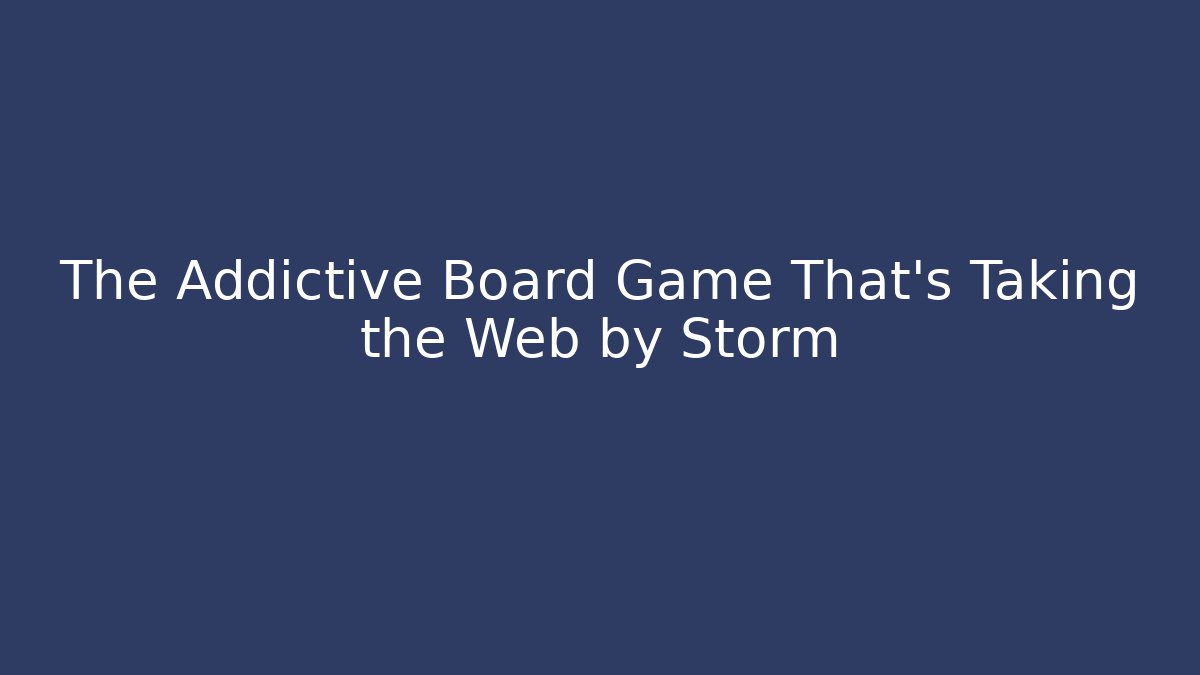 The Addictive Board Game That's Taking the Web by Storm